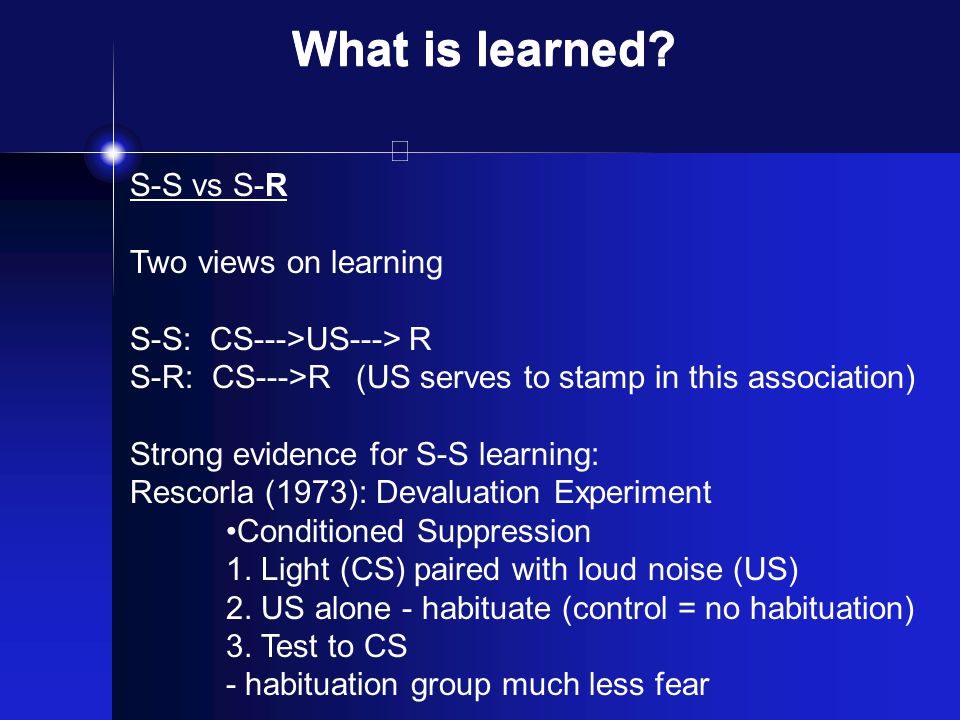 What is learned?

S-S vs S-R

Two views on learning

S-S: CS--->US---> R
S-R: CS--->R (US serves to stamp in this association)

Strong evidence for S-S learning:
Rescorla (1973): Devaluation Experiment
•Conditioned Suppression
1. Light (CS) paired with loud noise (US)
2. US alone - habituate (control = no habituation)
3. Test to CS
- habituation group much less fear